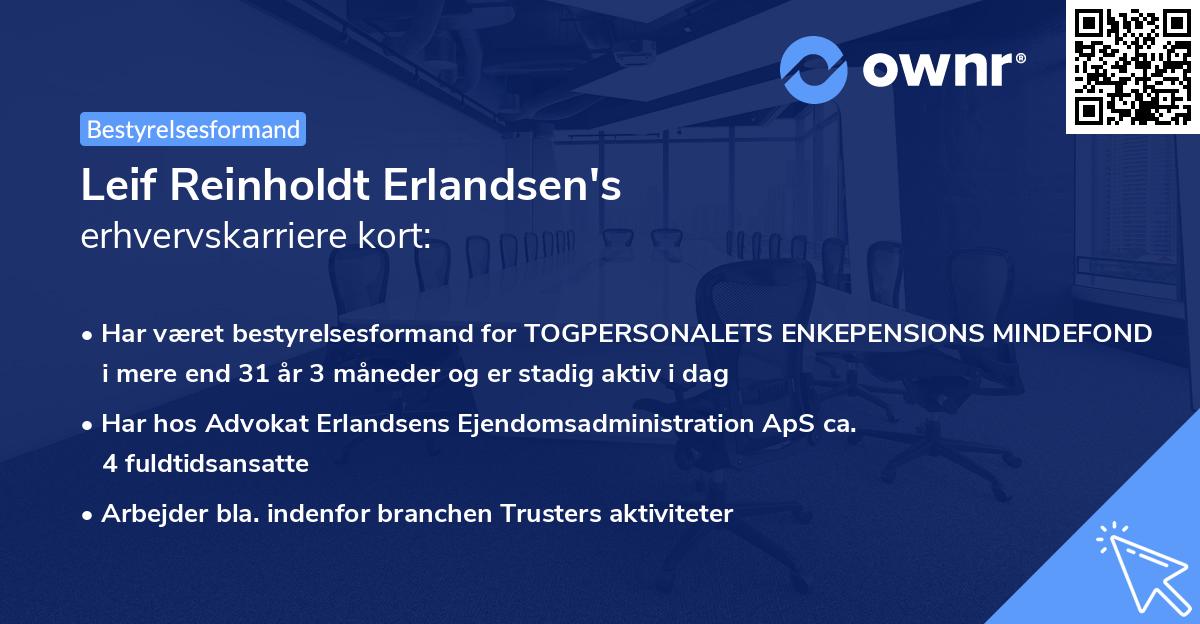 ownr®

Bestyrelsesformand

Leif Reinholdt Erlandsen's
erhvervskarriere kort:

• Har været bestyrelsesformand for TOGPERSONALETS ENKEPENSIONS MINDEFOND i mere end 31 år 3 måneder og er stadig aktiv i dag

• Har hos Advokat Erlandsens Ejendomsadministration ApS ca. 4 fuldtidsansatte

• Arbejder bla. indenfor branchen Trusters aktiviteter